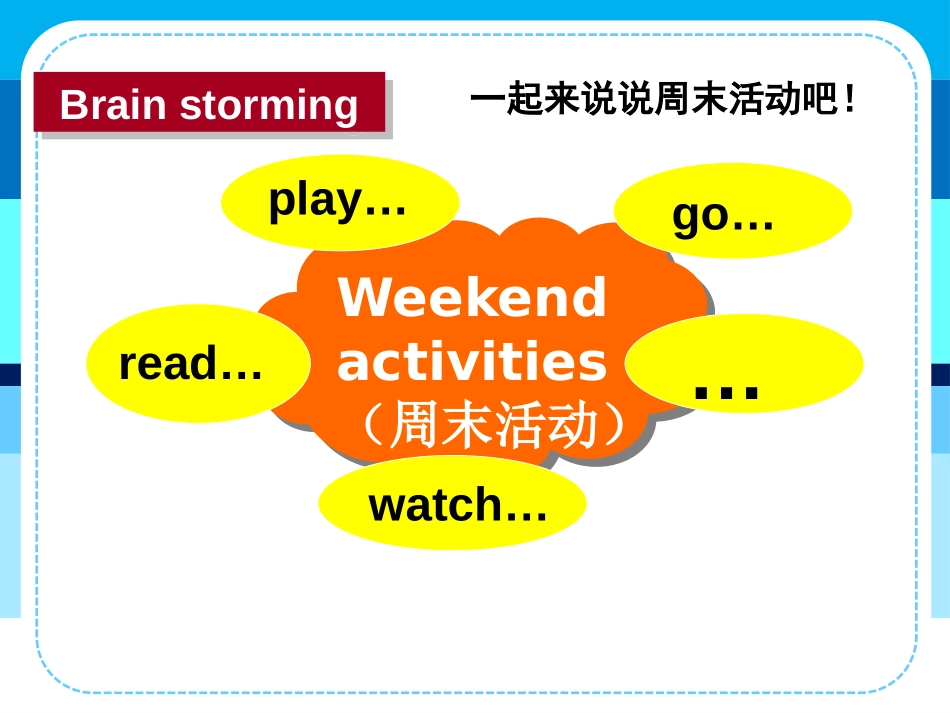 Brain storming

一起来说说周末活动吧!

play…

go…

Weekend activities
（周末活动）

read…

…

watch…